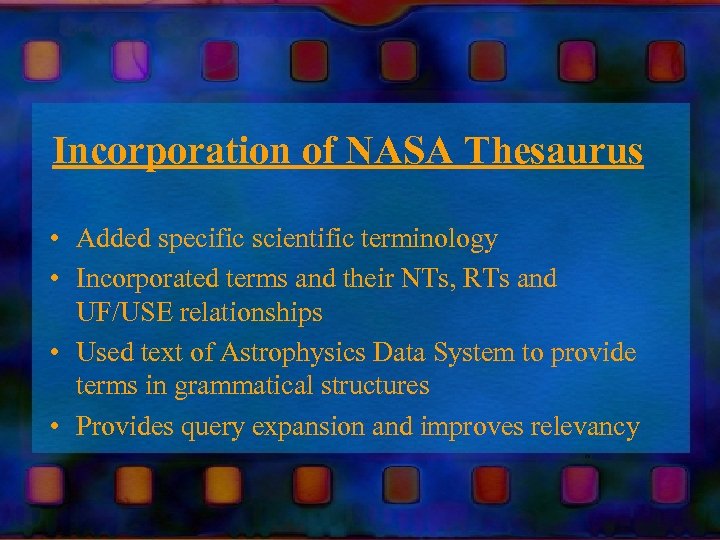 Incorporation of NASA Thesaurus

• Added specific scientific terminology
• Incorporated terms and their NTs, RTs and UF/USE relationships
• Used text of Astrophysics Data System to provide terms in grammatical structures
• Provides query expansion and improves relevancy